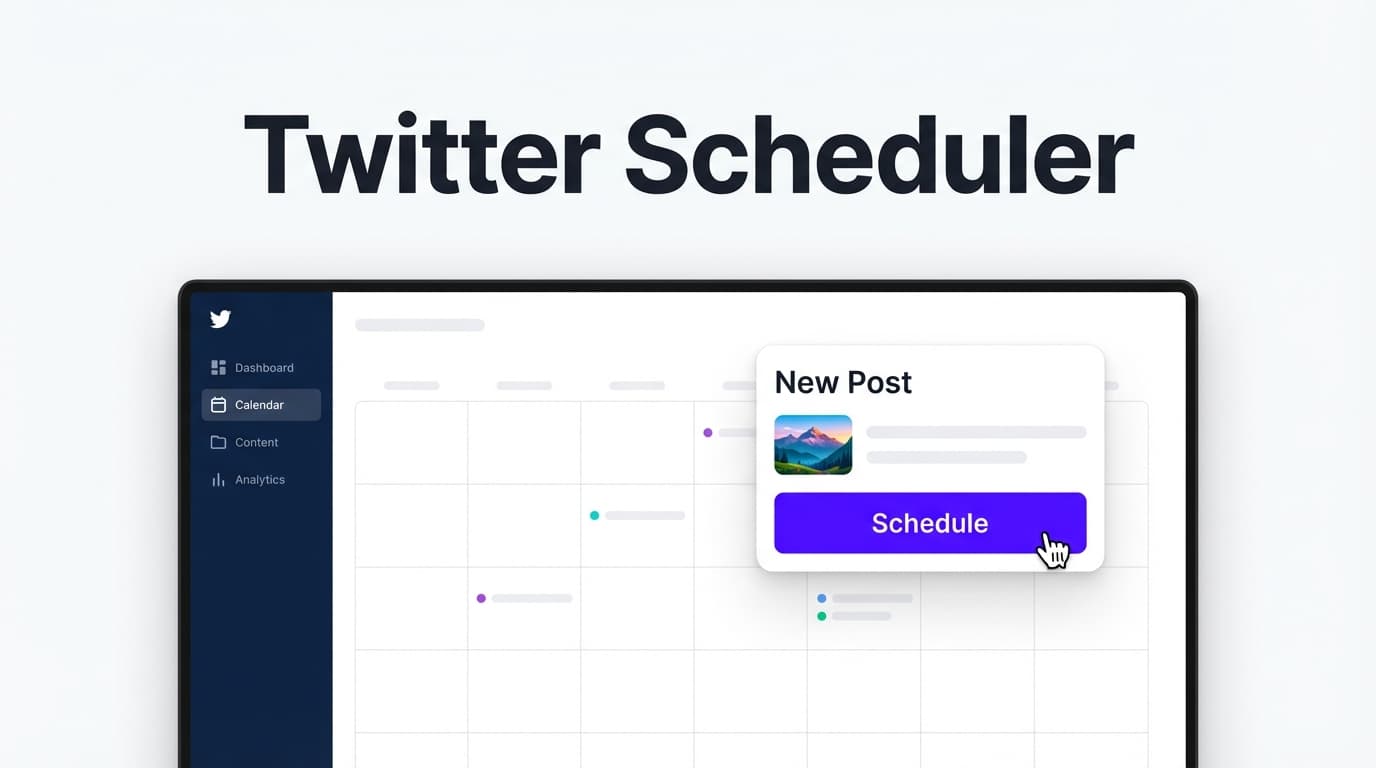 Twitter Scheduler

Dashboard
Calendar
Content
Analytics

New Post

Schedule